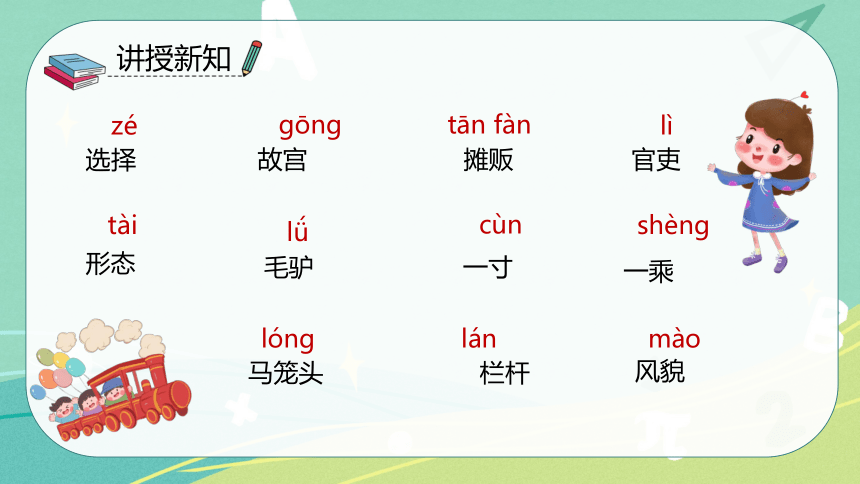 讲授新知

zé
选择

gōng
故宫

tān fàn
摊贩

lì
官吏

tài
形态

lǘ
毛驴

cùn
一寸

shèng
一乘

lóng
马笼头

lán
栏杆

mào
风貌